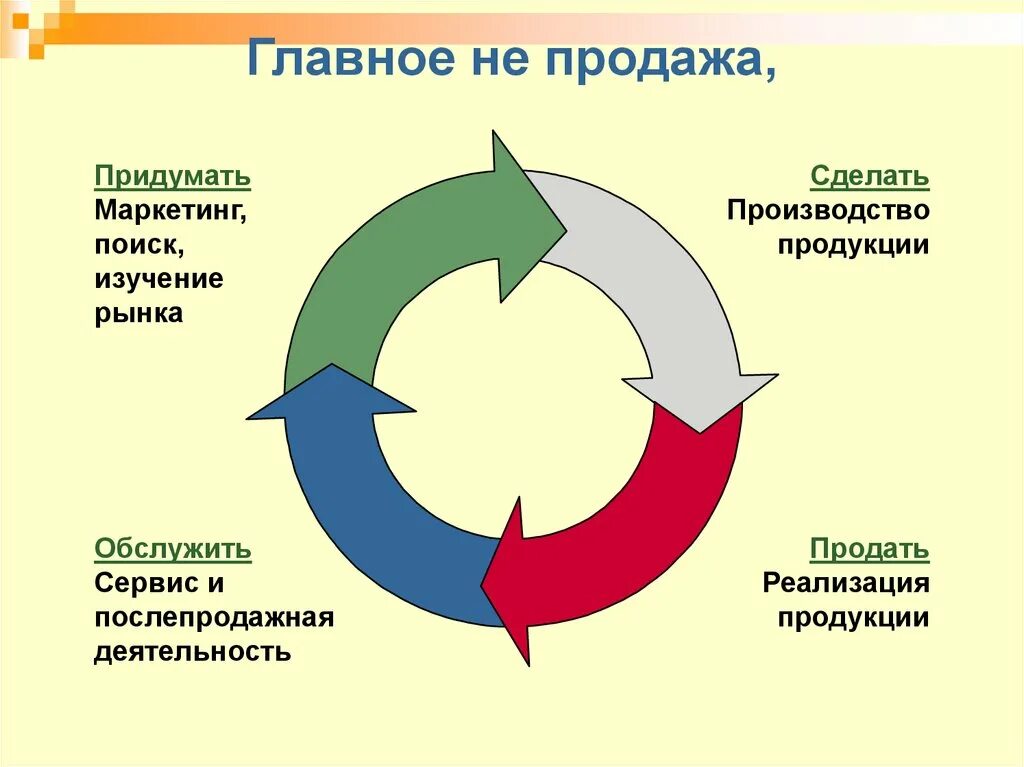 Главное не продажа,

Придумать
Маркетинг, поиск, изучение рынка

Сделать
Производство продукции

Обслужить
Сервис и послепродажная деятельность

Продать
Реализация продукции